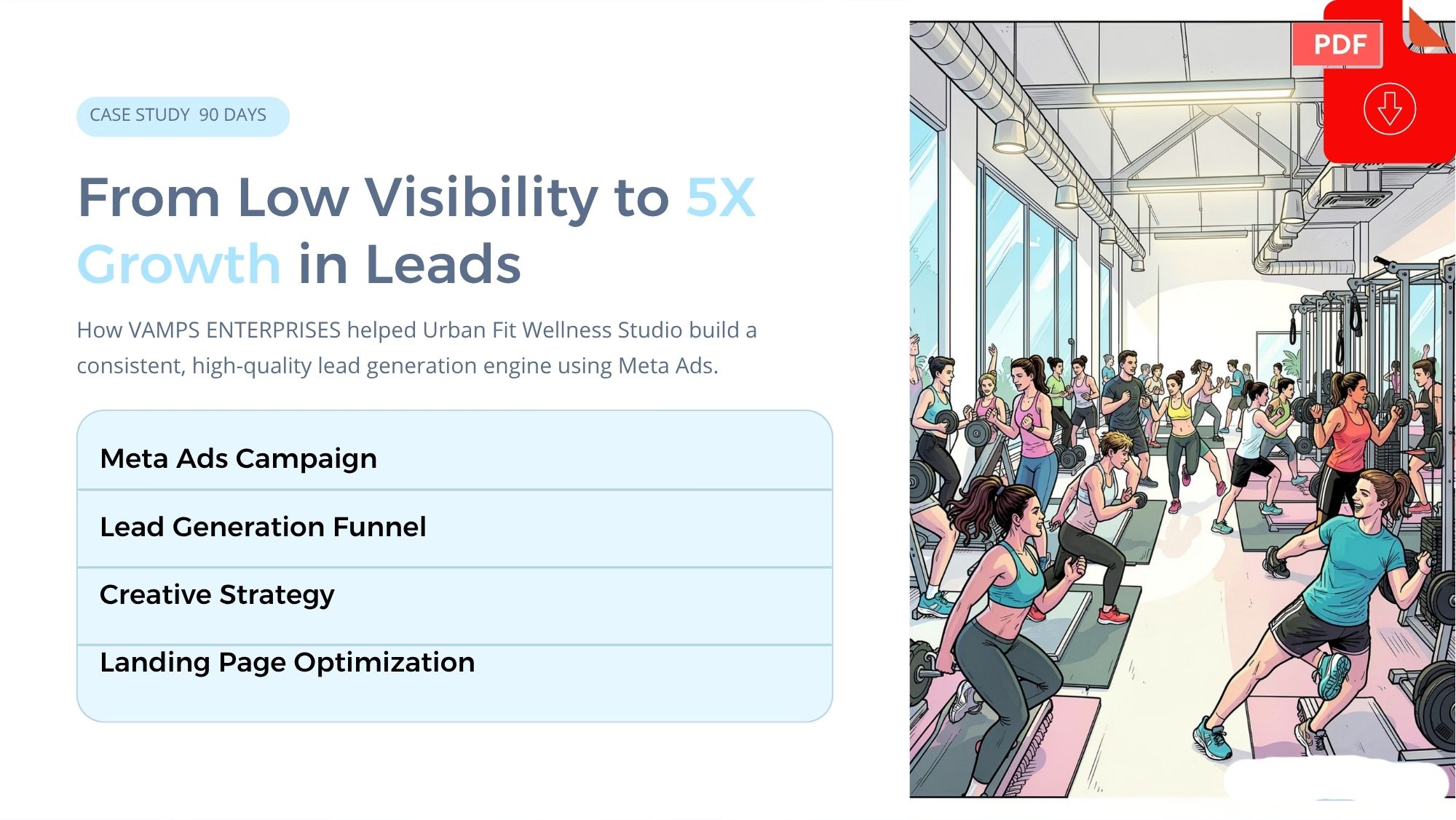 CASE STUDY 90 DAYS

From Low Visibility to 5X Growth in Leads

How VAMPS ENTERPRISES helped Urban Fit Wellness Studio build a consistent, high-quality lead generation engine using Meta Ads.

Meta Ads Campaign

Lead Generation Funnel

Creative Strategy

Landing Page Optimization

PDF